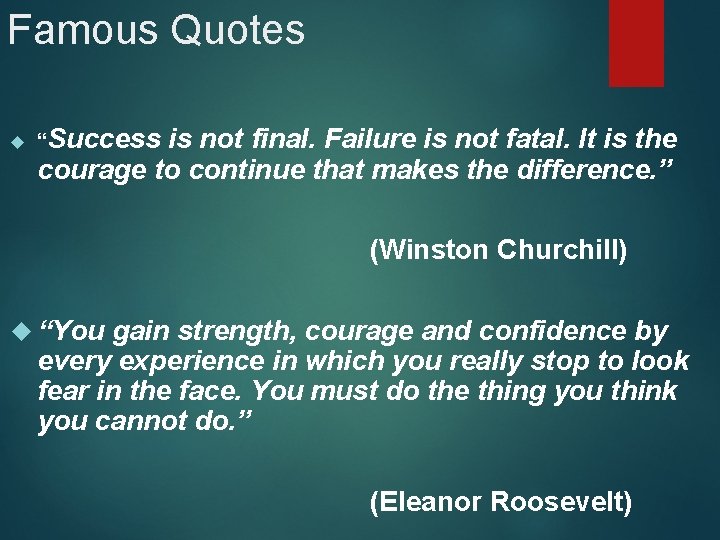 Famous Quotes

“Success is not final. Failure is not fatal. It is the courage to continue that makes the difference.”

(Winston Churchill)

“You gain strength, courage and confidence by every experience in which you really stop to look fear in the face. You must do the thing you think you cannot do.”

(Eleanor Roosevelt)